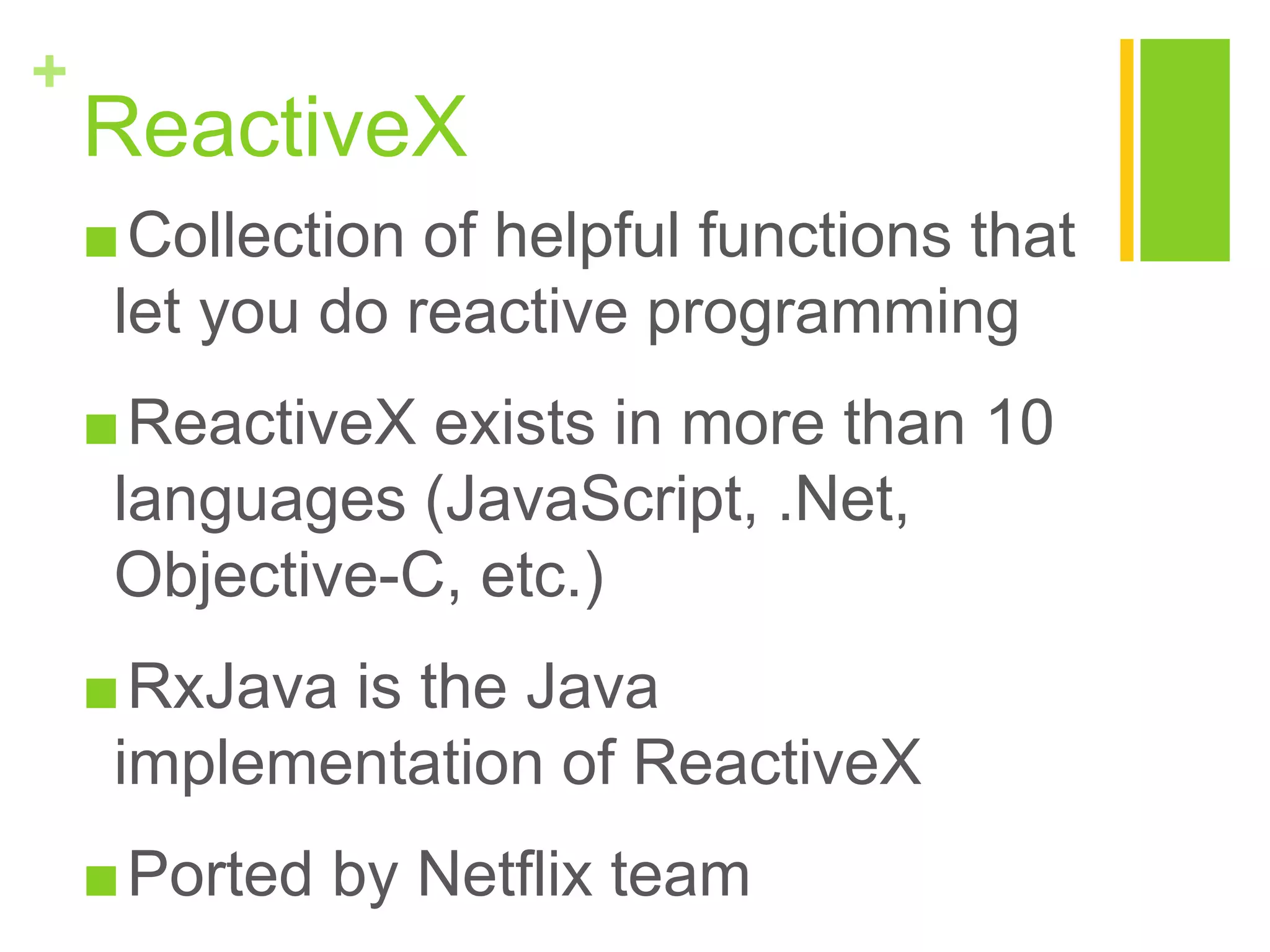 +
ReactiveX

■ Collection of helpful functions that let you do reactive programming

■ ReactiveX exists in more than 10 languages (JavaScript, .Net, Objective-C, etc.)

■ RxJava is the Java implementation of ReactiveX

■ Ported by Netflix team